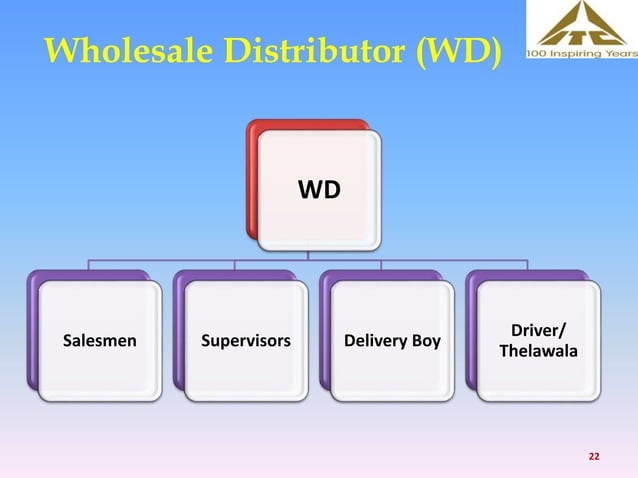 Wholesale Distributor (WD)

ITC
100 Inspiring Years

WD

Salesmen

Supervisors

Delivery Boy

Driver/ Thelawala

22